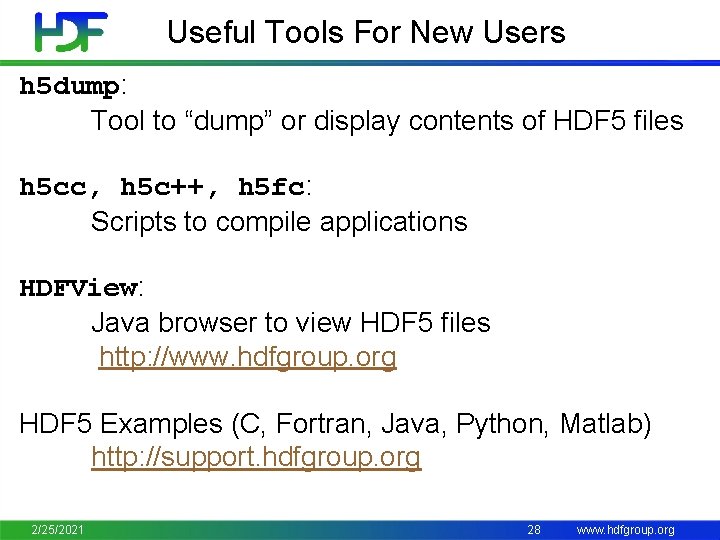 HDF

Useful Tools For New Users

h5dump:
Tool to “dump” or display contents of HDF5 files

h5cc, h5c++, h5fc:
Scripts to compile applications

HDFView:
Java browser to view HDF5 files
http://www.hdfgroup.org

HDF5 Examples (C, Fortran, Java, Python, Matlab)
http://support.hdfgroup.org

2/25/2021
28
www.hdfgroup.org